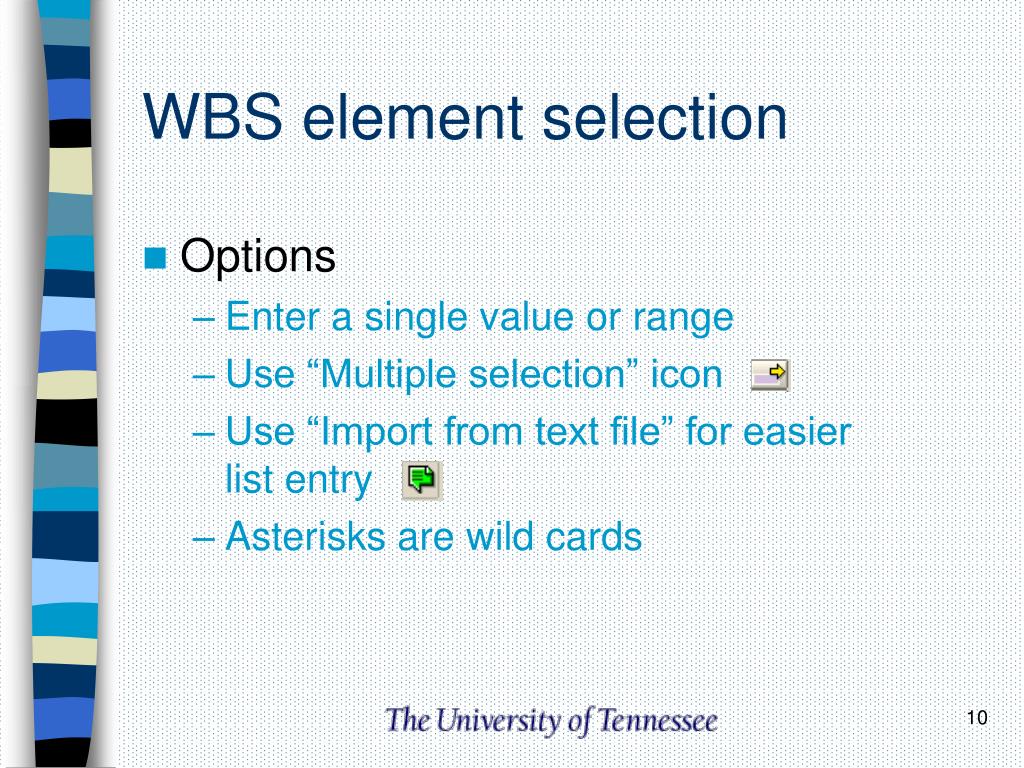 WBS element selection

Options

– Enter a single value or range
– Use “Multiple selection” icon
– Use “Import from text file” for easier list entry
– Asterisks are wild cards

The University of Tennessee

10